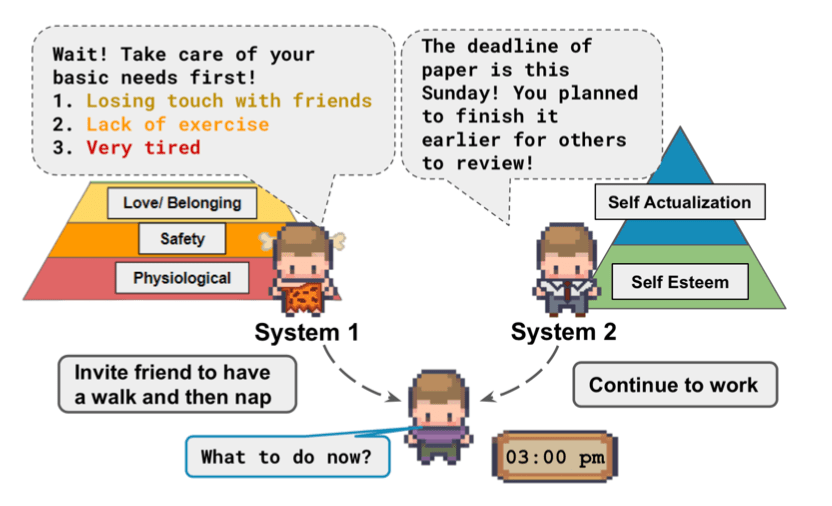 Wait! Take care of your basic needs first!
1. Losing touch with friends
2. Lack of exercise
3. Very tired

The deadline of paper is this Sunday! You planned to finish it earlier for others to review!

Love/ Belonging
Safety
Physiological

Self Actualization
Self Esteem

System 1

System 2

Invite friend to have a walk and then nap

Continue to work

What to do now?

03:00 pm